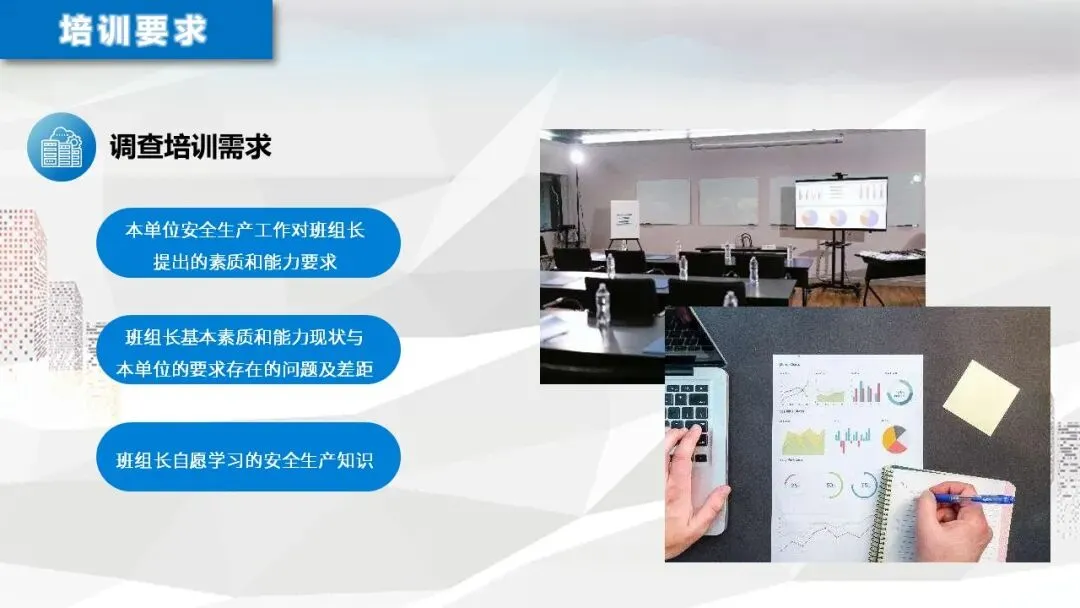 培训要求

调查培训需求

本单位安全生产工作对班组长提出的素质和能力要求

班组长基本素质和能力现状与本单位的要求存在的问题及差距

班组长自愿学习的安全生产知识